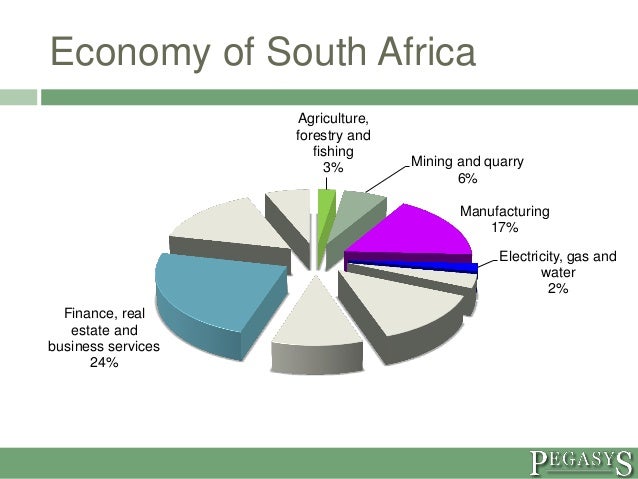 Economy of South Africa

Agriculture, forestry and fishing
3%

Mining and quarry
6%

Manufacturing
17%

Electricity, gas and water
2%

Finance, real estate and business services
24%

PEGASYS